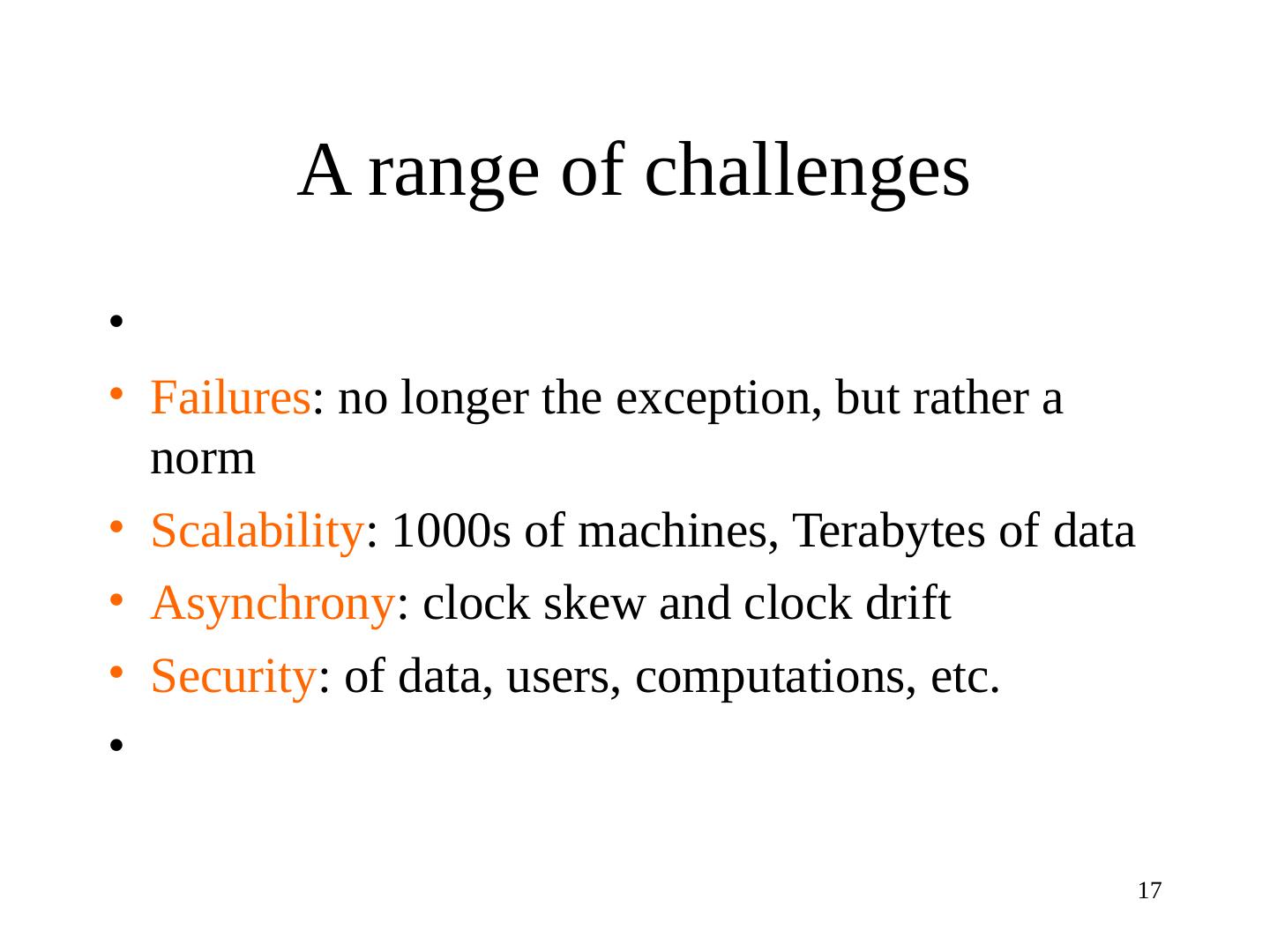 A range of challenges

•

• Failures: no longer the exception, but rather a norm
• Scalability: 1000s of machines, Terabytes of data
• Asynchrony: clock skew and clock drift
• Security: of data, users, computations, etc.
•

17